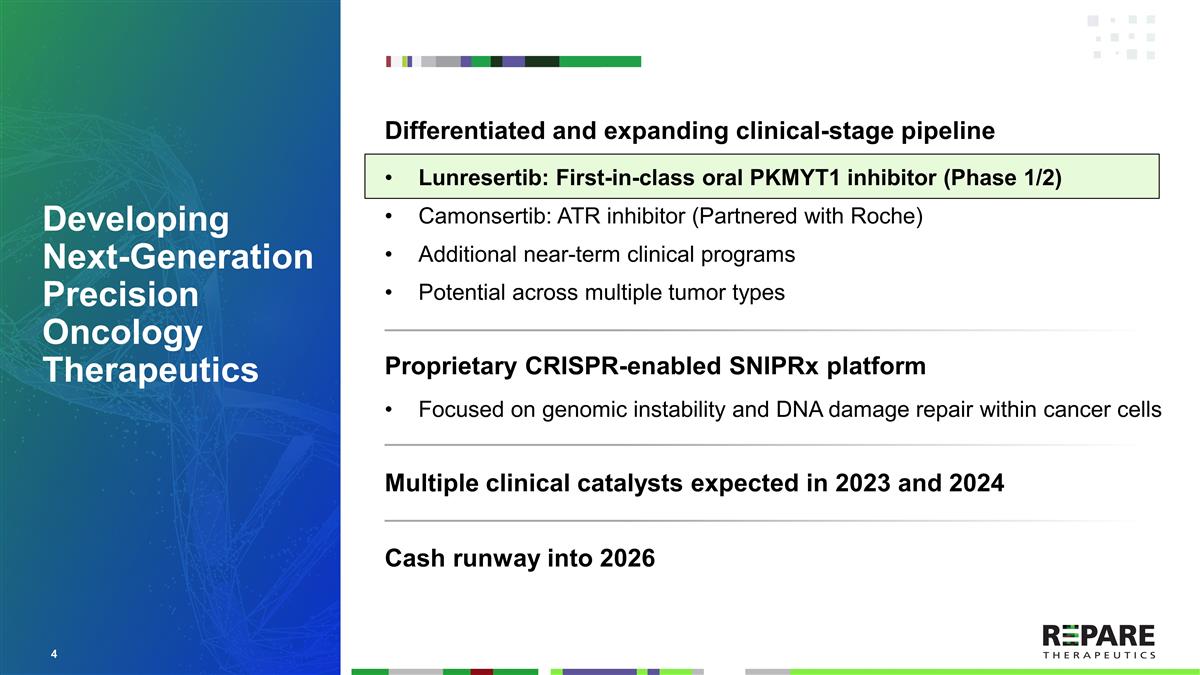 Developing Next-Generation Precision Oncology Therapeutics

Differentiated and expanding clinical-stage pipeline

• Lunresertib: First-in-class oral PKMYT1 inhibitor (Phase 1/2)
• Camonsertib: ATR inhibitor (Partnered with Roche)
• Additional near-term clinical programs
• Potential across multiple tumor types

Proprietary CRISPR-enabled SNIPRx platform

• Focused on genomic instability and DNA damage repair within cancer cells

Multiple clinical catalysts expected in 2023 and 2024

Cash runway into 2026

4

REPARE THERAPEUTICS